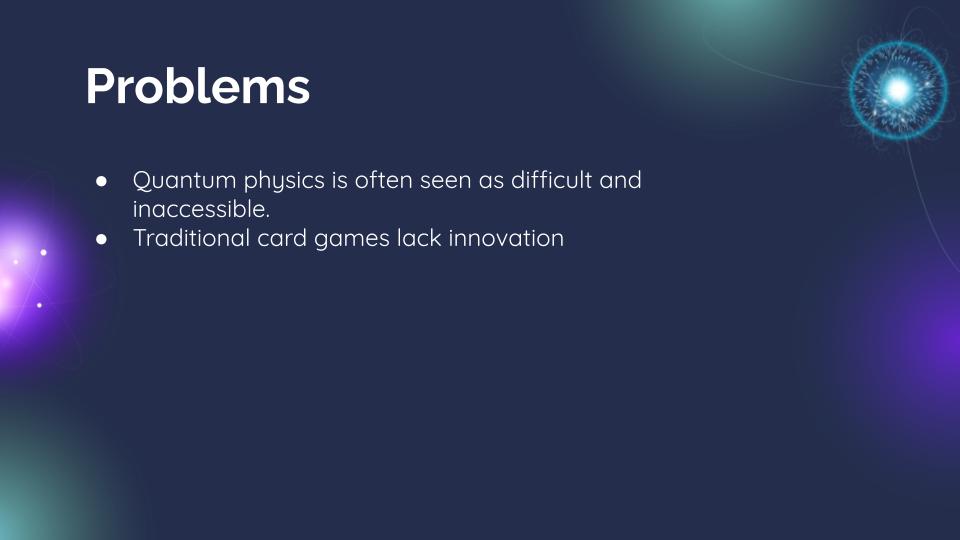 Problems

● Quantum physics is often seen as difficult and inaccessible.
● Traditional card games lack innovation